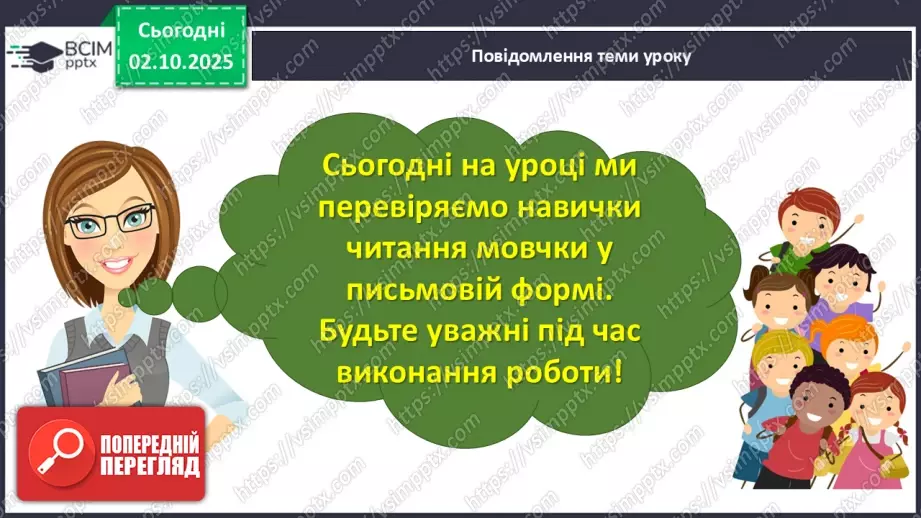 ВСІМ pptx

Сьогодні
02.10.2025

Повідомлення теми уроку

Сьогодні на уроці ми перевіряємо навички читання мовчки у письмовій формі. Будьте уважні під час виконання роботи!

ПОПЕРЕДНІЙ ПЕРЕГЛЯД

https://vsimpptx.com